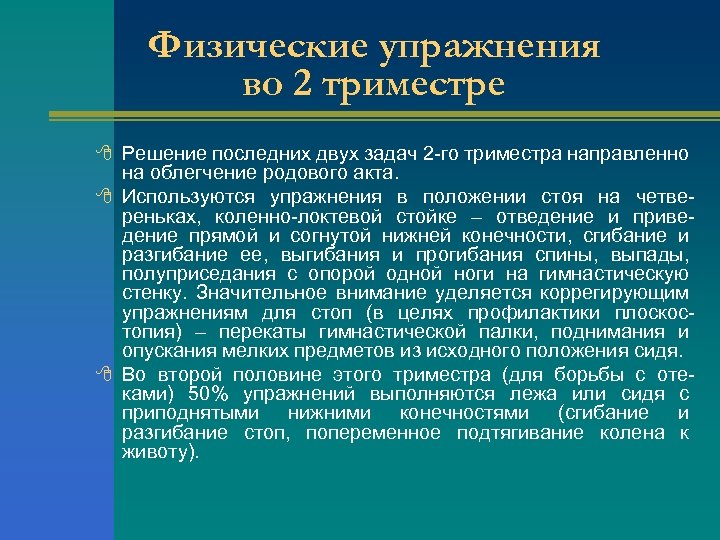 Физические упражнения во 2 триместре

Решение последних двух задач 2-го триместра направленно на облегчение родового акта.

Используются упражнения в положении стоя на четвереньках, коленно-локтевой стойке – отведение и приведение прямой и согнутой нижней конечности, сгибание и разгибание ее, выгибания и прогибания спины, выпады, полуприседания с опорой одной ноги на гимнастическую стенку. Значительное внимание уделяется коррегирующим упражнениям для стоп (в целях профилактики плоскостопия) – перекаты гимнастической палки, поднимания и опускания мелких предметов из исходного положения сидя.

Во второй половине этого триместра (для борьбы с отеками) 50% упражнений выполняются лежа или сидя с приподнятыми нижними конечностями (сгибание и разгибание стоп, попеременное подтягивание колена к животу).